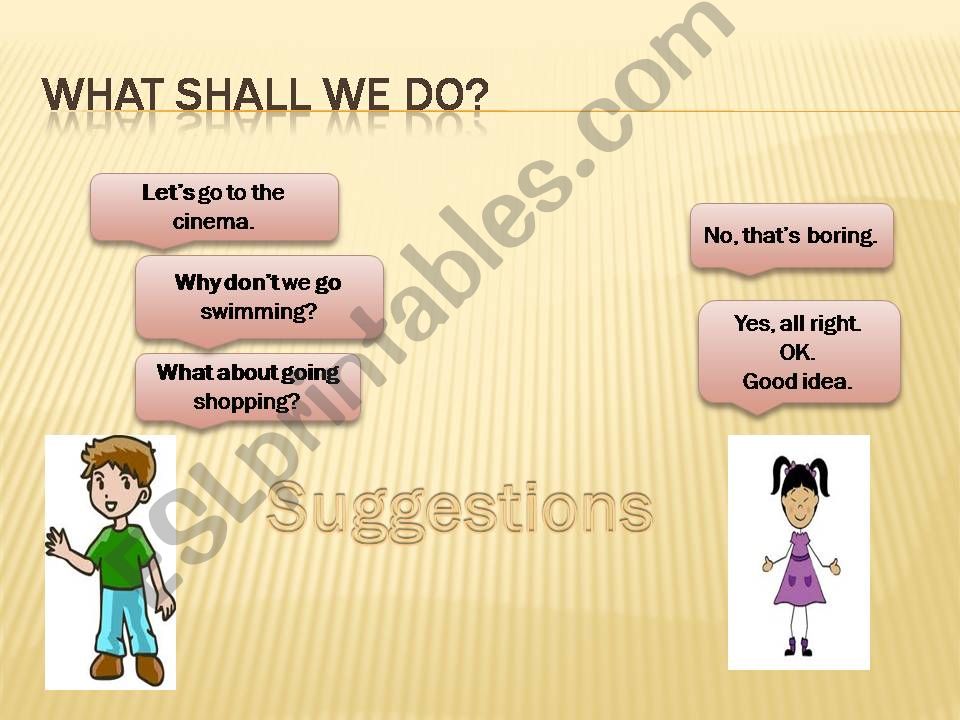 WHAT SHALL WE DO?

Let's go to the cinema.

Why don't we go swimming?

What about going shopping?

No, that's boring.

Yes, all right.
OK.
Good idea.

Suggestions

ESLprintables.com